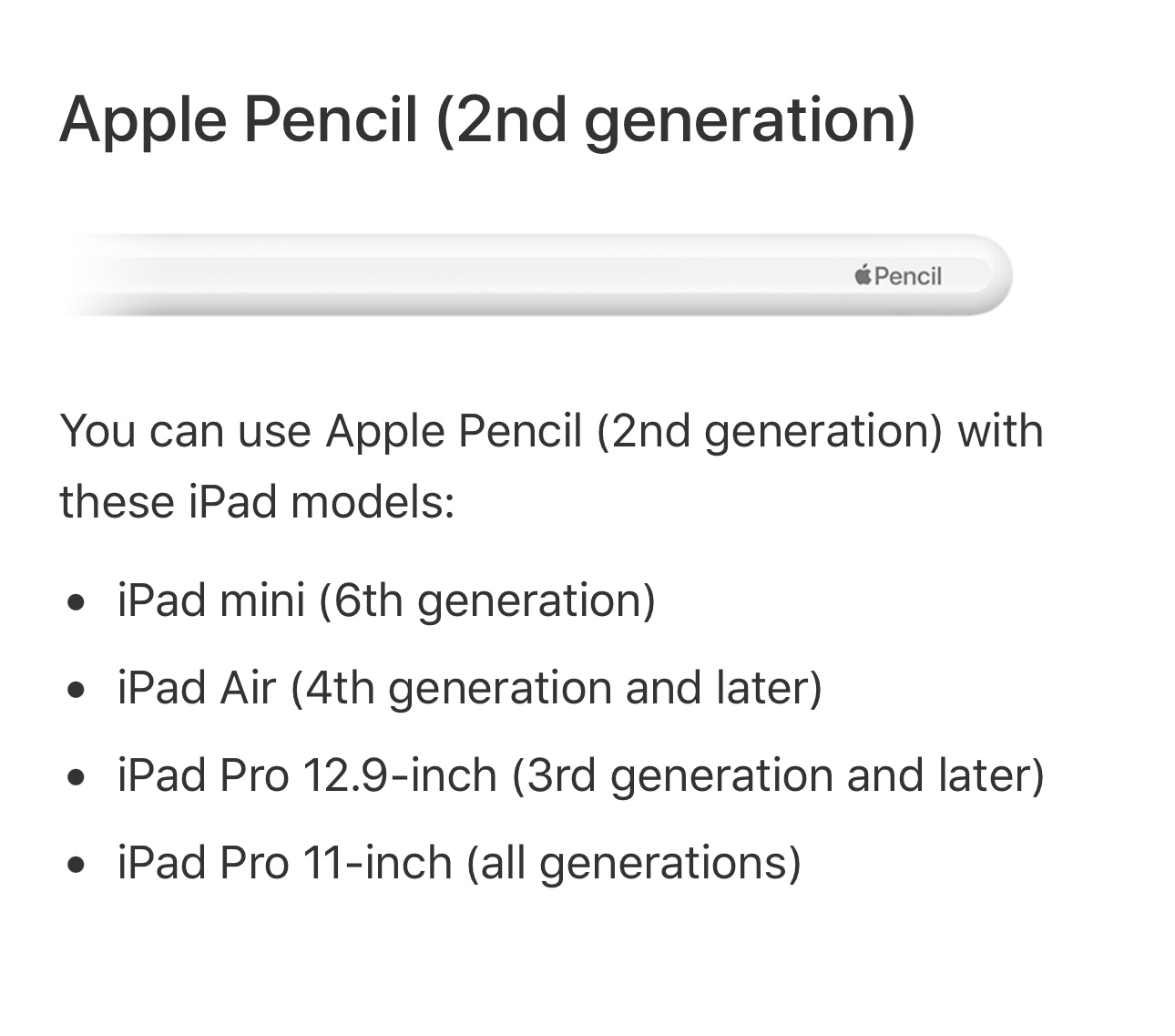 Apple Pencil (2nd generation)

Pencil

You can use Apple Pencil (2nd generation) with these iPad models:

- iPad mini (6th generation)
- iPad Air (4th generation and later)
- iPad Pro 12.9-inch (3rd generation and later)
- iPad Pro 11-inch (all generations)